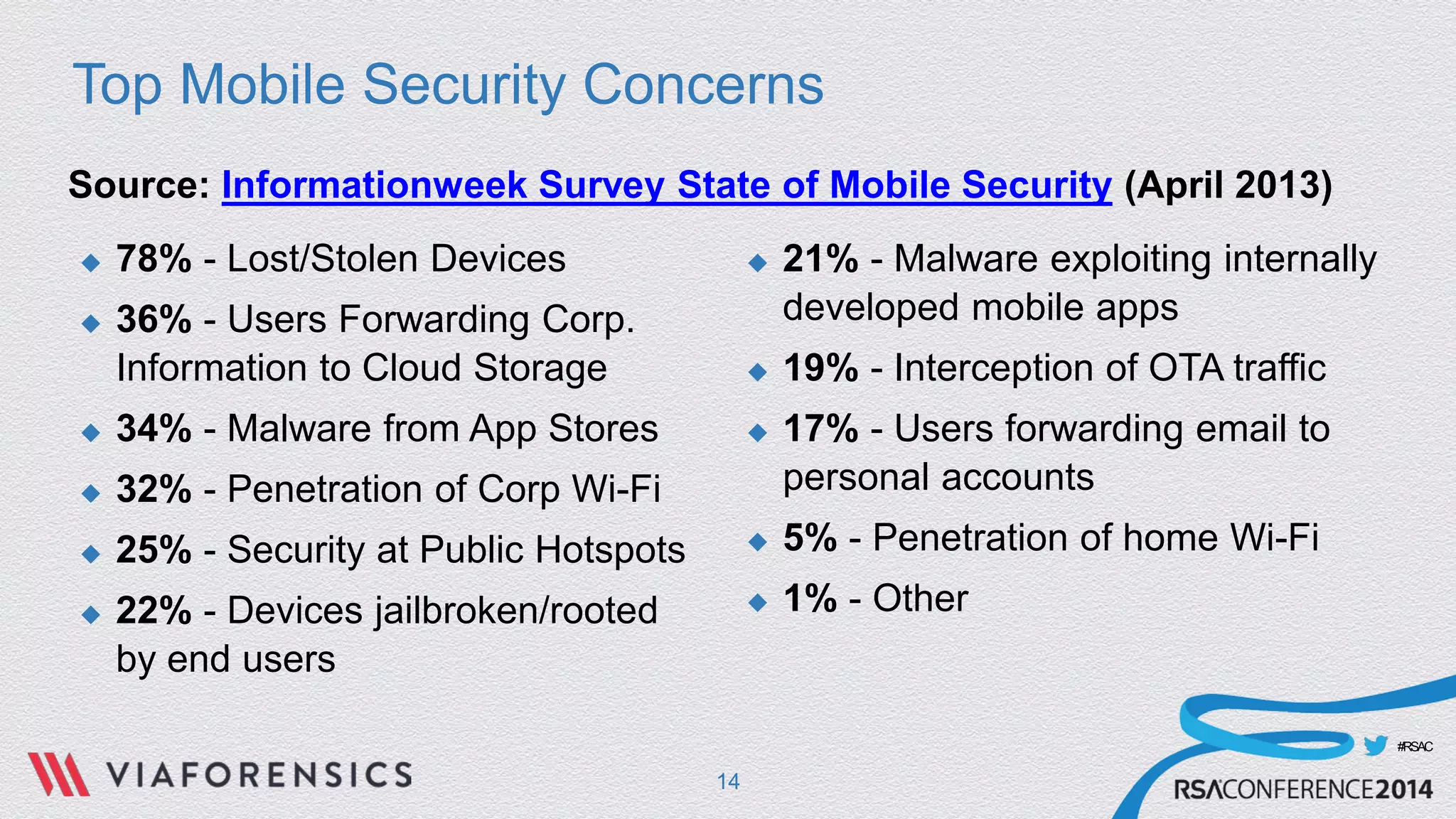 Top Mobile Security Concerns

Source: Informationweek Survey State of Mobile Security (April 2013)

◆ 78% - Lost/Stolen Devices
◆ 36% - Users Forwarding Corp. Information to Cloud Storage
◆ 34% - Malware from App Stores
◆ 32% - Penetration of Corp Wi-Fi
◆ 25% - Security at Public Hotspots
◆ 22% - Devices jailbroken/rooted by end users

◆ 21% - Malware exploiting internally developed mobile apps
◆ 19% - Interception of OTA traffic
◆ 17% - Users forwarding email to personal accounts
◆ 5% - Penetration of home Wi-Fi
◆ 1% - Other

VIAFORENSICS

14

#RSAC

RSACONFERENCE2014